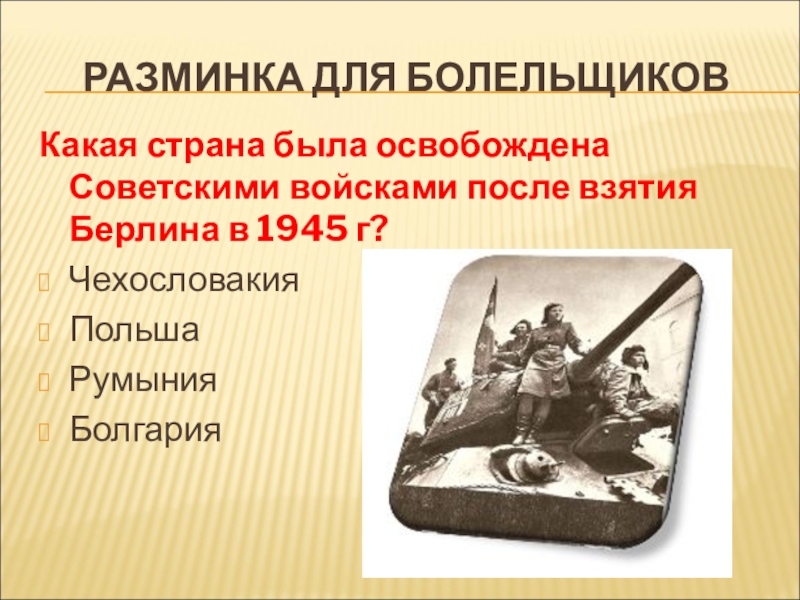 РАЗМИНКА ДЛЯ БОЛЕЛЬЩИКОВ

Какая страна была освобождена Советскими войсками после взятия Берлина в 1945 г?

Чехословакия

Польша

Румыния

Болгария